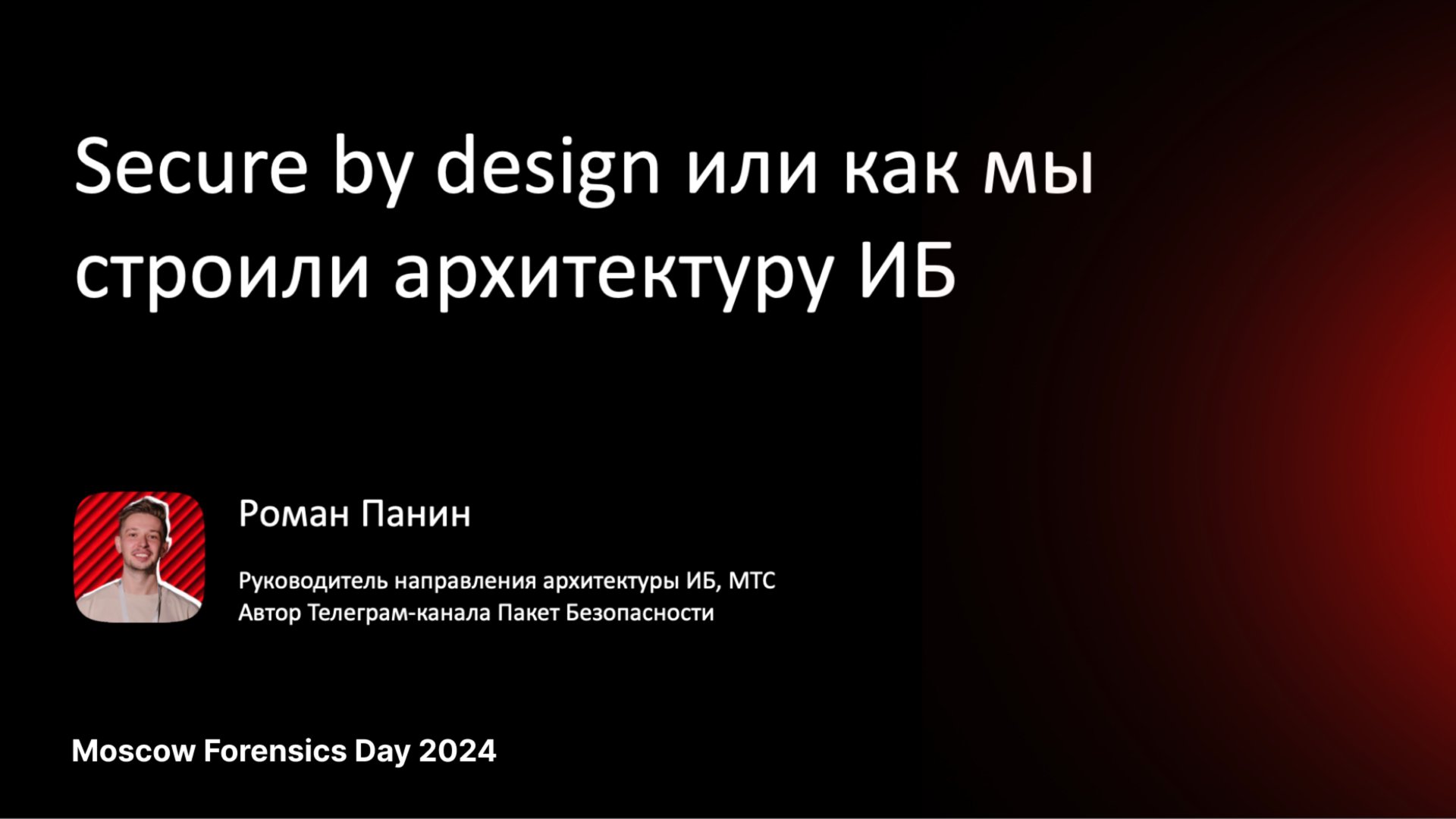 Secure by design или как мы строили архитектуру ИБ

Роман Панин

Руководитель направления архитектуры ИБ, МТС
Автор Телеграм-канала Пакет Безопасности

Moscow Forensics Day 2024